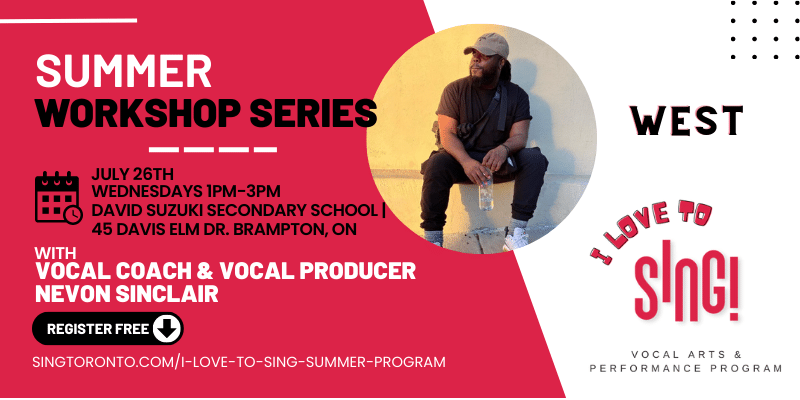 SUMMER
WORKSHOP SERIES

JULY 26TH
WEDNESDAYS 1PM-3PM
DAVID SUZUKI SECONDARY SCHOOL |
45 DAVIS ELM DR. BRAMPTON, ON

WITH
VOCAL COACH & VOCAL PRODUCER
NEVON SINCLAIR

REGISTER FREE

SINGTORONTO.COM/I-LOVE-TO-SING-SUMMER-PROGRAM

WEST

I LOVE TO
SING!

VOCAL ARTS &
PERFORMANCE PROGRAM